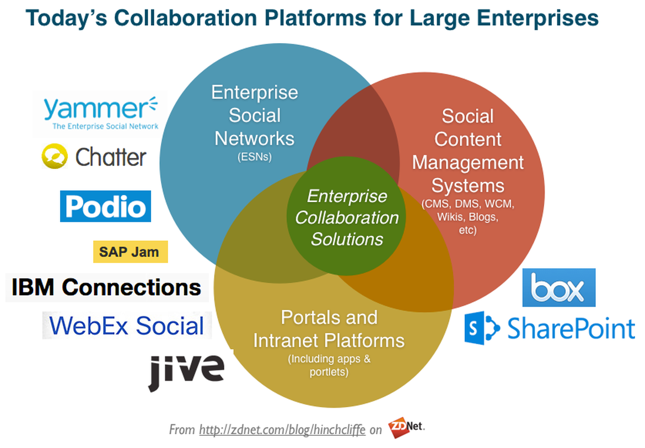 Today's Collaboration Platforms for Large Enterprises

yammer
The Enterprise Social Network

Chatter

Podio

SAP Jam

IBM Connections

WebEx Social

jive

Enterprise Social Networks
(ESNs)

Social Content Management Systems
(CMS, DMS, WCM, Wikis, Blogs, etc)

Enterprise Collaboration Solutions

Portals and Intranet Platforms
(Including apps & portlets)

box

SharePoint

From http://zdnet.com/blog/hinchcliffe on ZDNet.